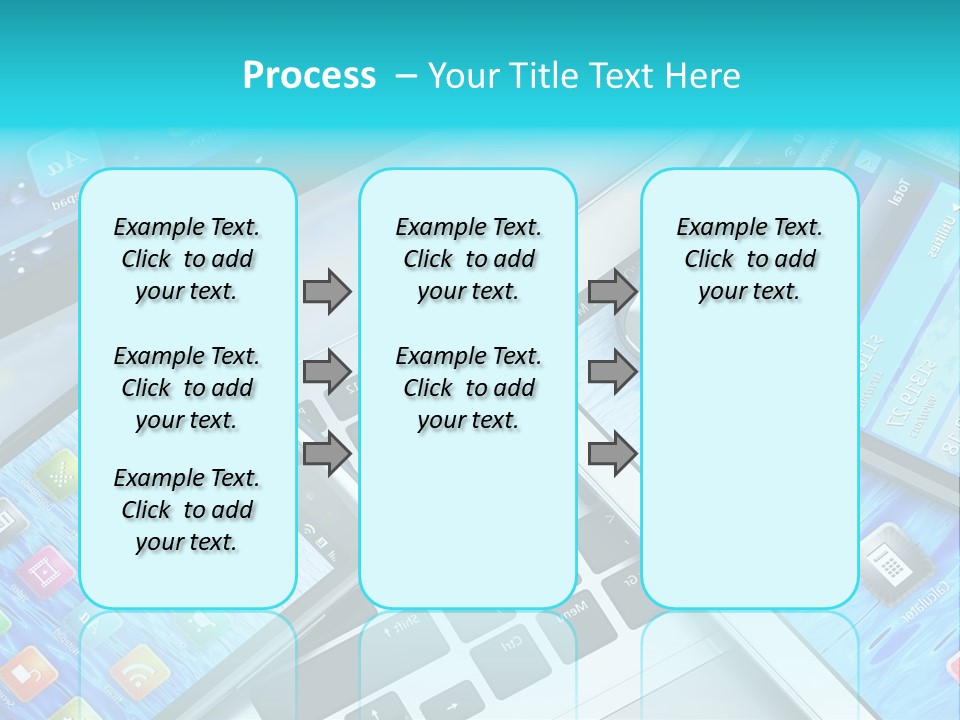 Process – Your Title Text Here

Example Text. Click to add your text.

Example Text. Click to add your text.

Example Text. Click to add your text.

Example Text. Click to add your text.

Example Text. Click to add your text.

Example Text. Click to add your text.